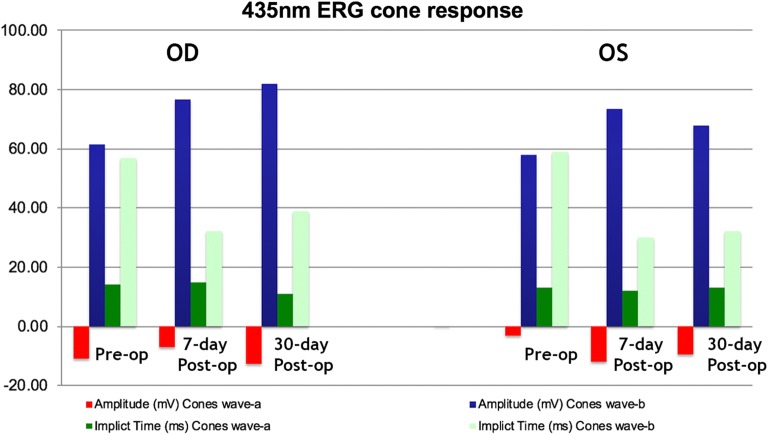 435nm ERG cone response

100.00
80.00
60.00
40.00
20.00
0.00
-20.00

OD

OS

Pre-op
7-day Post-op
30-day Post-op

Pre-op
7-day Post-op
30-day Post-op

Amplitude (mV) Cones wave-a
Amplitude (mV) Cones wave-b
Implict Time (ms) Cones wave-a
Implict Time (ms) Cones wave-b